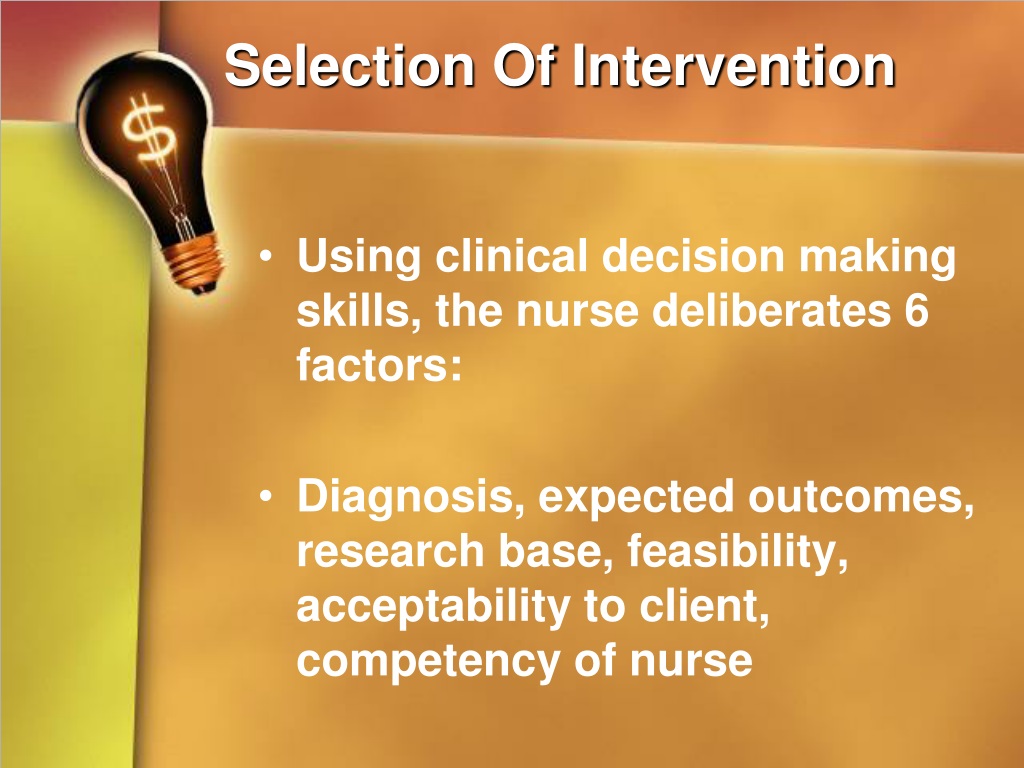 Selection Of Intervention

$

• Using clinical decision making skills, the nurse deliberates 6 factors:

• Diagnosis, expected outcomes, research base, feasibility, acceptability to client, competency of nurse